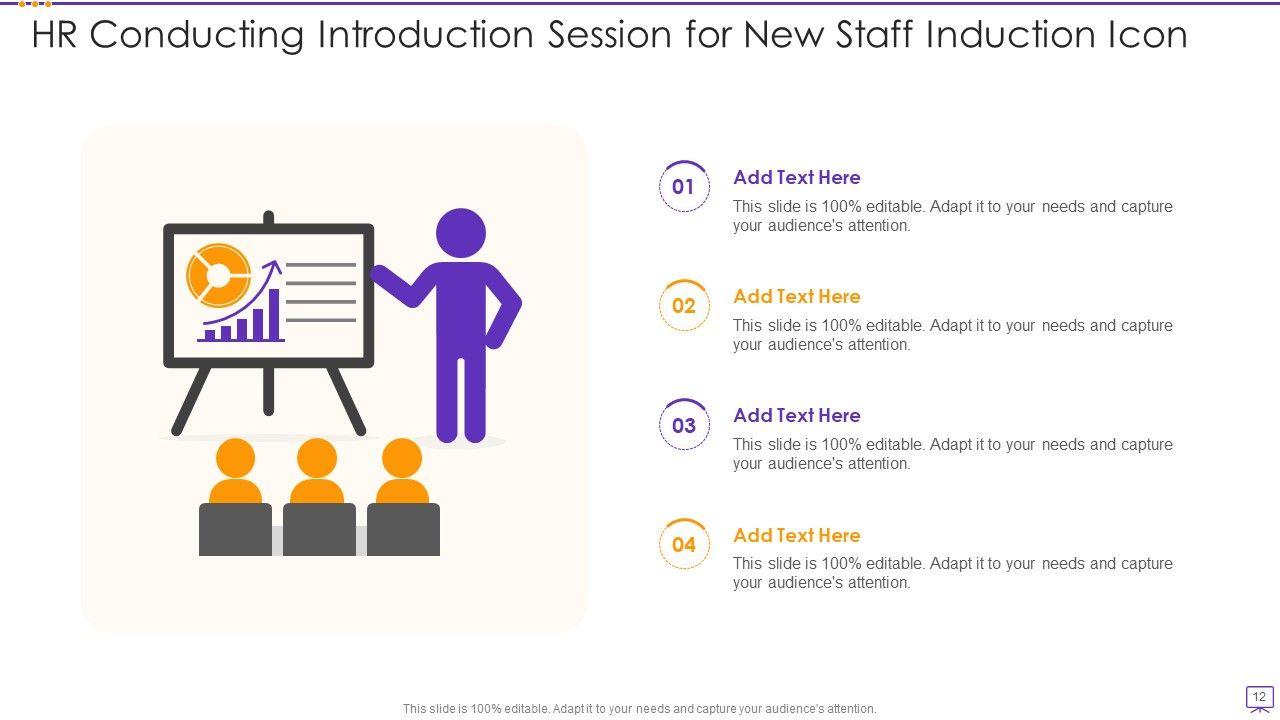 HR Conducting Introduction Session for New Staff Induction Icon

01
Add Text Here
This slide is 100% editable. Adapt it to your needs and capture your audience's attention.

02
Add Text Here
This slide is 100% editable. Adapt it to your needs and capture your audience's attention.

03
Add Text Here
This slide is 100% editable. Adapt it to your needs and capture your audience's attention.

04
Add Text Here
This slide is 100% editable. Adapt it to your needs and capture your audience's attention.

This slide is 100% editable. Adapt it to your needs and capture your audience's attention.

12